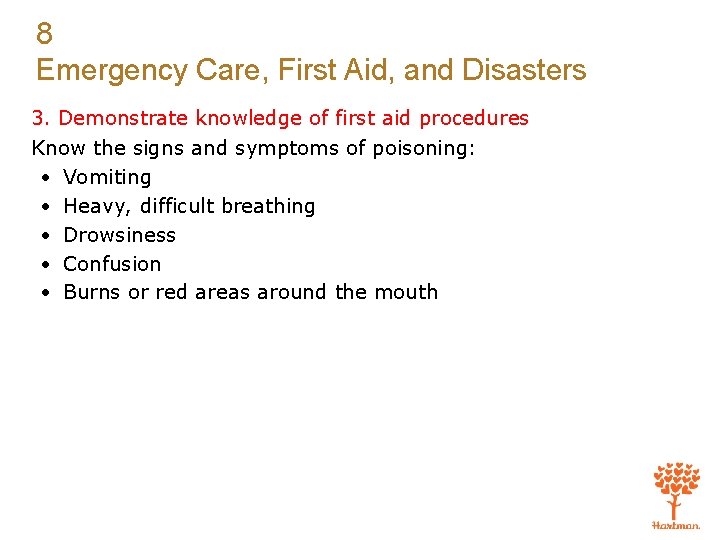 8
Emergency Care, First Aid, and Disasters

3. Demonstrate knowledge of first aid procedures

Know the signs and symptoms of poisoning:

• Vomiting
• Heavy, difficult breathing
• Drowsiness
• Confusion
• Burns or red areas around the mouth

Hartman